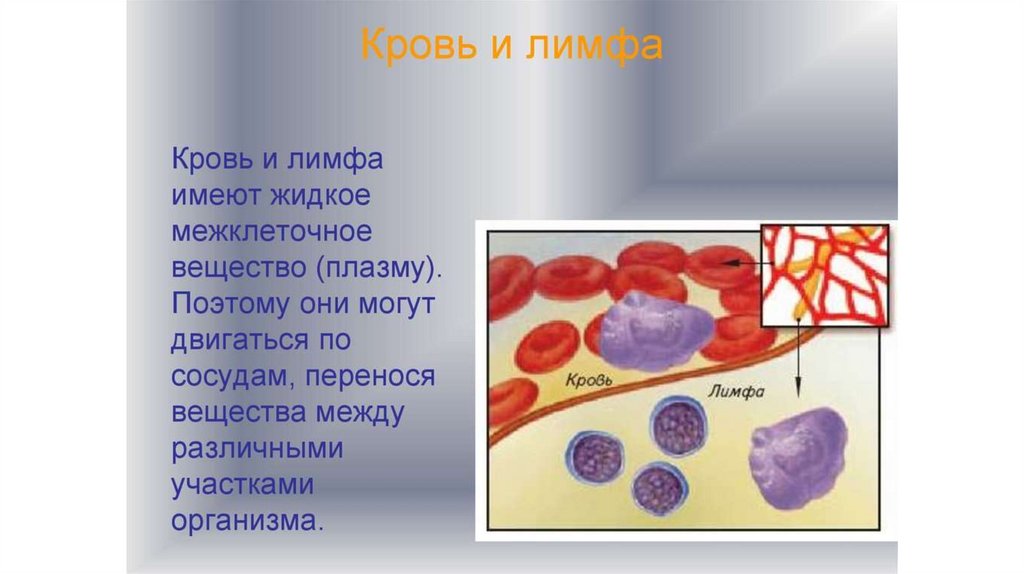 Кровь и лимфа

Кровь и лимфа имеют жидкое межклеточное вещество (плазму). Поэтому они могут двигаться по сосудам, перенося вещества между различными участками организма.

Кровь

Лимфа